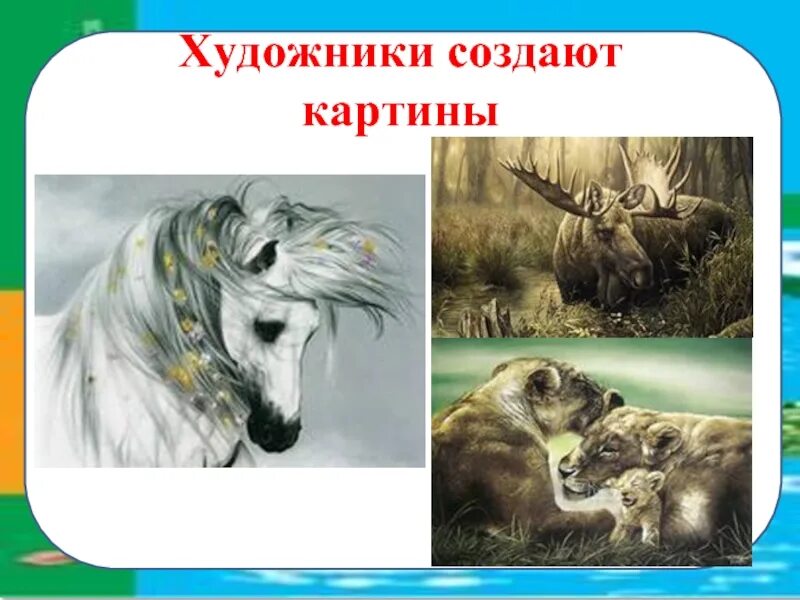 Художники создают картины